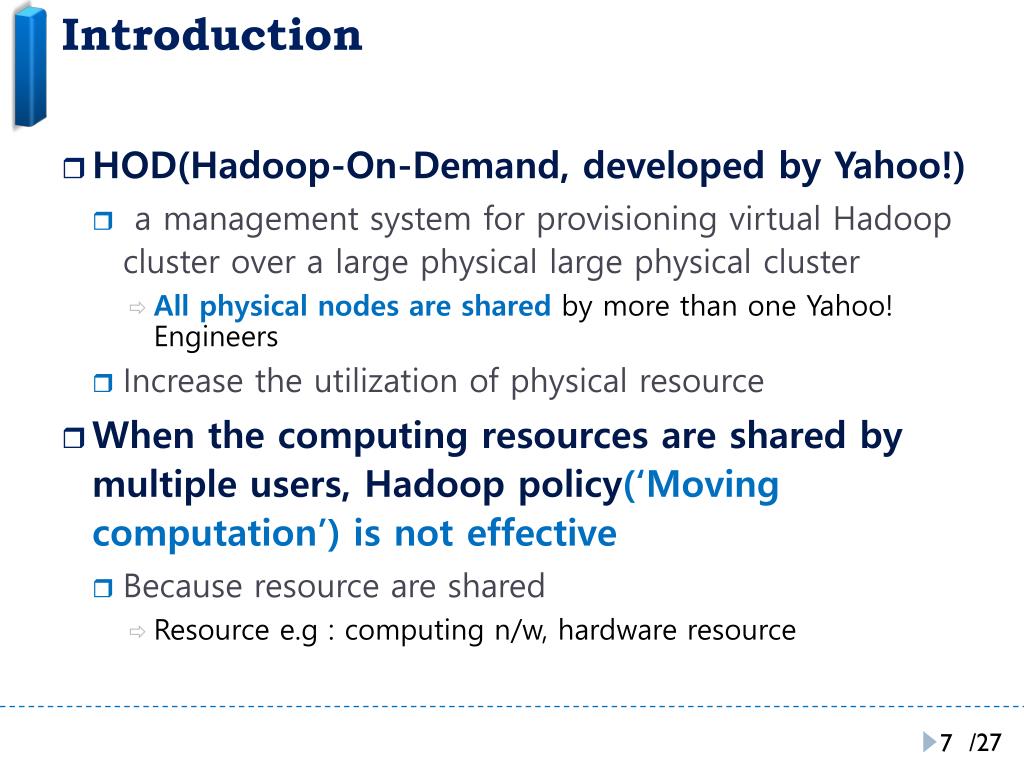 Introduction

HOD(Hadoop-On-Demand, developed by Yahoo!)

a management system for provisioning virtual Hadoop cluster over a large physical large physical cluster

All physical nodes are shared by more than one Yahoo! Engineers

Increase the utilization of physical resource

When the computing resources are shared by multiple users, Hadoop policy('Moving computation') is not effective

Because resource are shared

Resource e.g : computing n/w, hardware resource

7 /27